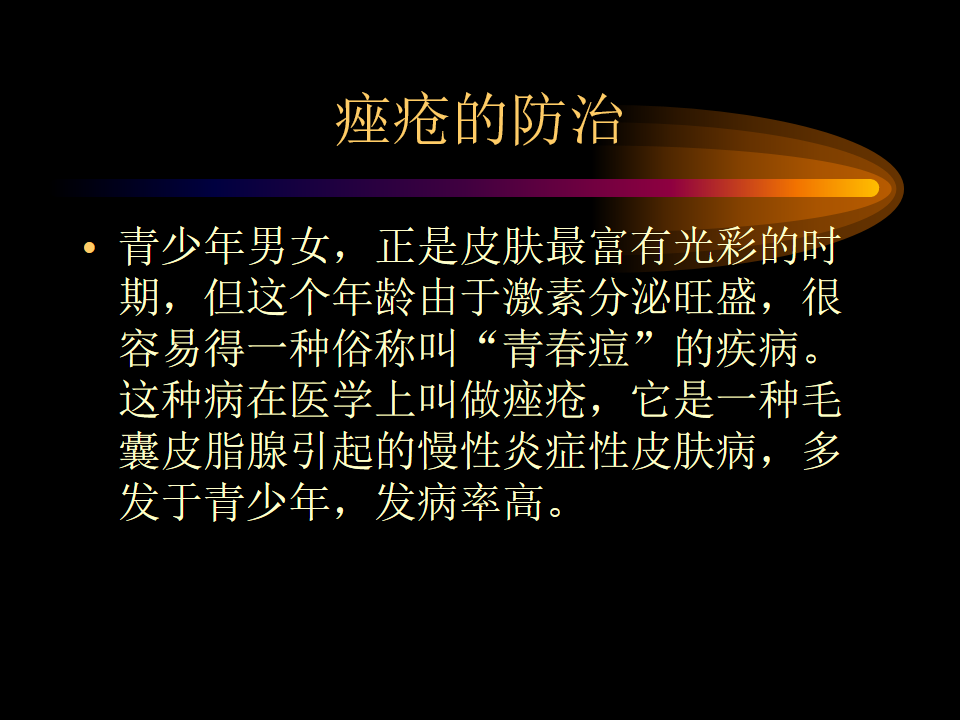 痤疮的防治

• 青少年男女，正是皮肤最富有光彩的时期，但这个年龄由于激素分泌旺盛，很容易得一种俗称叫“青春痘”的疾病。这种病在医学上叫做痤疮，它是一种毛囊皮脂腺引起的慢性炎症性皮肤病，多发于青少年，发病率高。